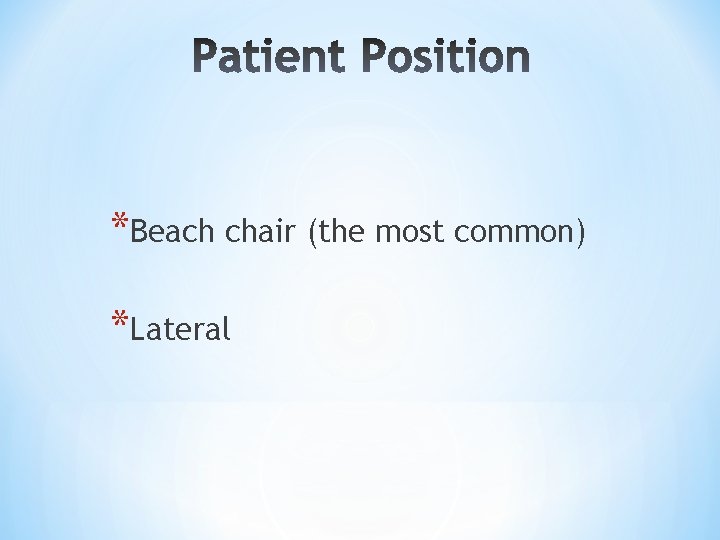 Patient Position

*Beach chair (the most common)

*Lateral